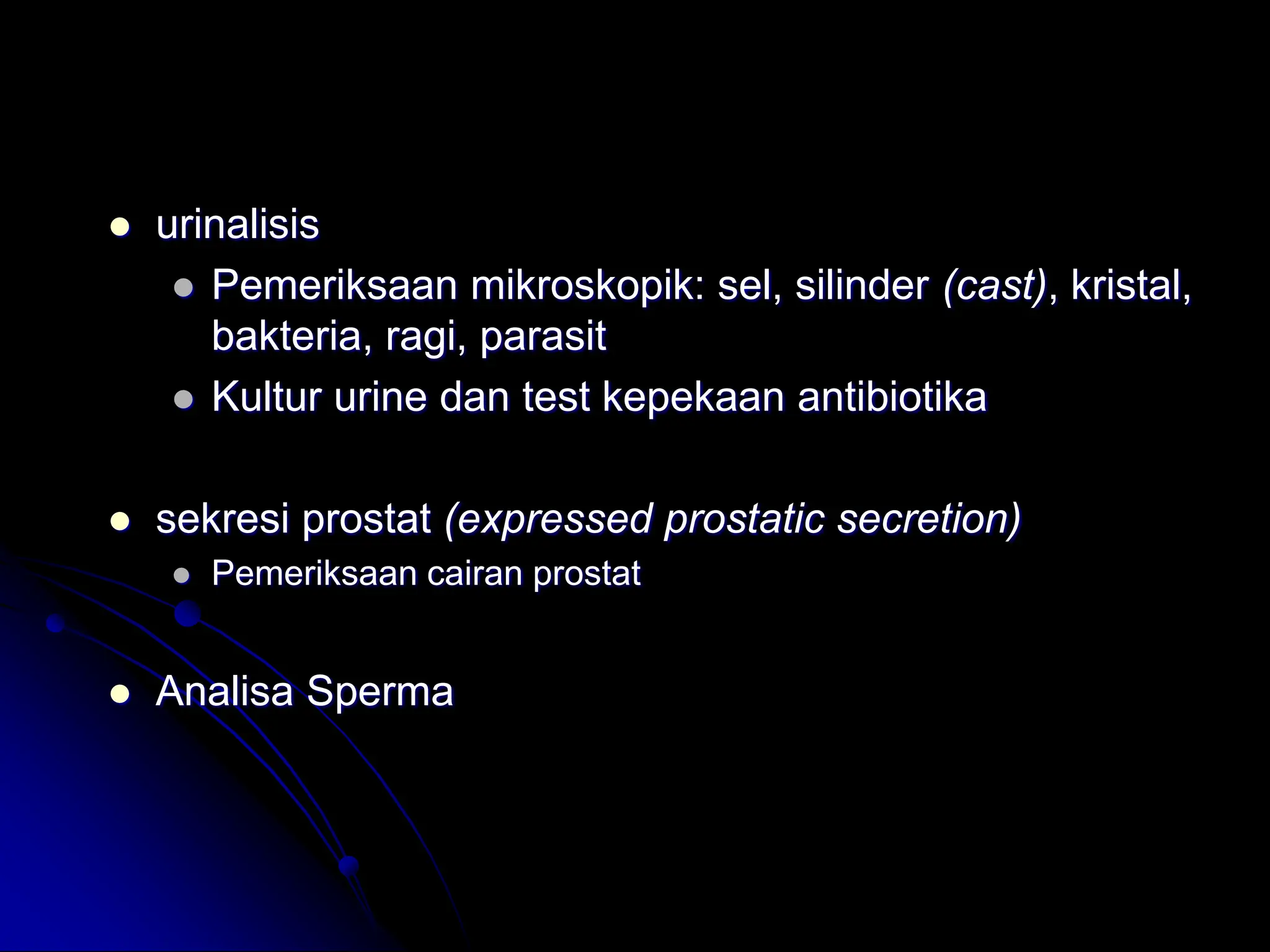 urinalisis

Pemeriksaan mikroskopik: sel, silinder (cast), kristal, bakteria, ragi, parasit

Kultur urine dan test kepekaan antibiotika

sekresi prostat (expressed prostatic secretion)

Pemeriksaan cairan prostat

Analisa Sperma